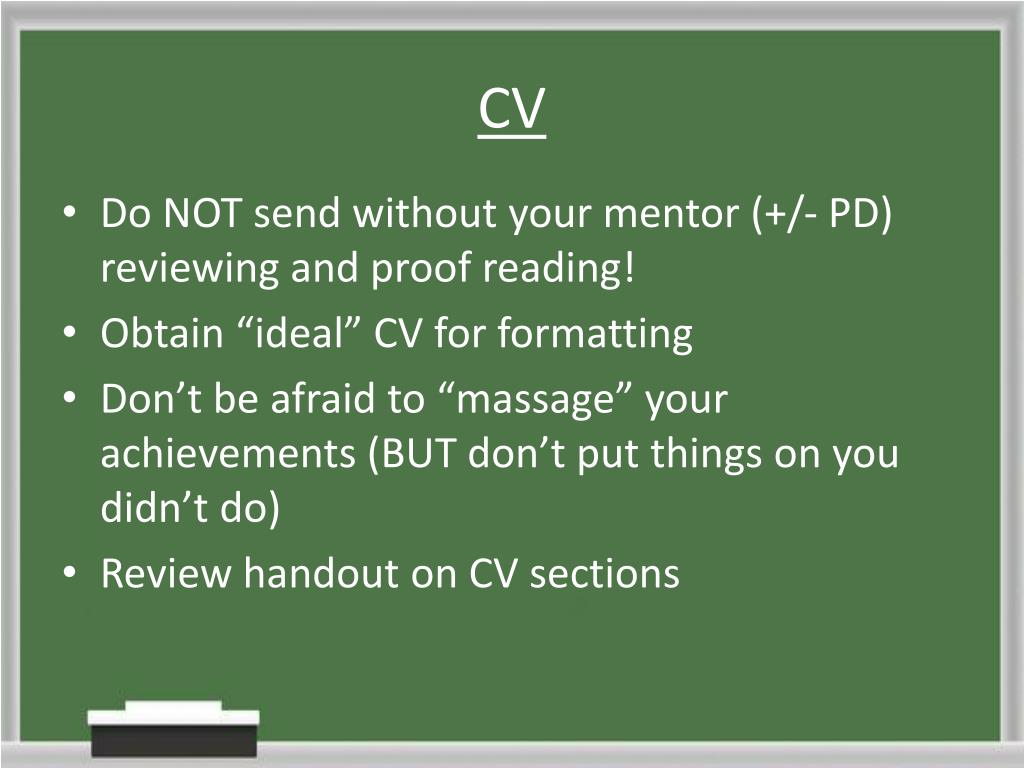 CV

• Do NOT send without your mentor (+/- PD) reviewing and proof reading!
• Obtain “ideal” CV for formatting
• Don’t be afraid to “massage” your achievements (BUT don’t put things on you didn’t do)
• Review handout on CV sections